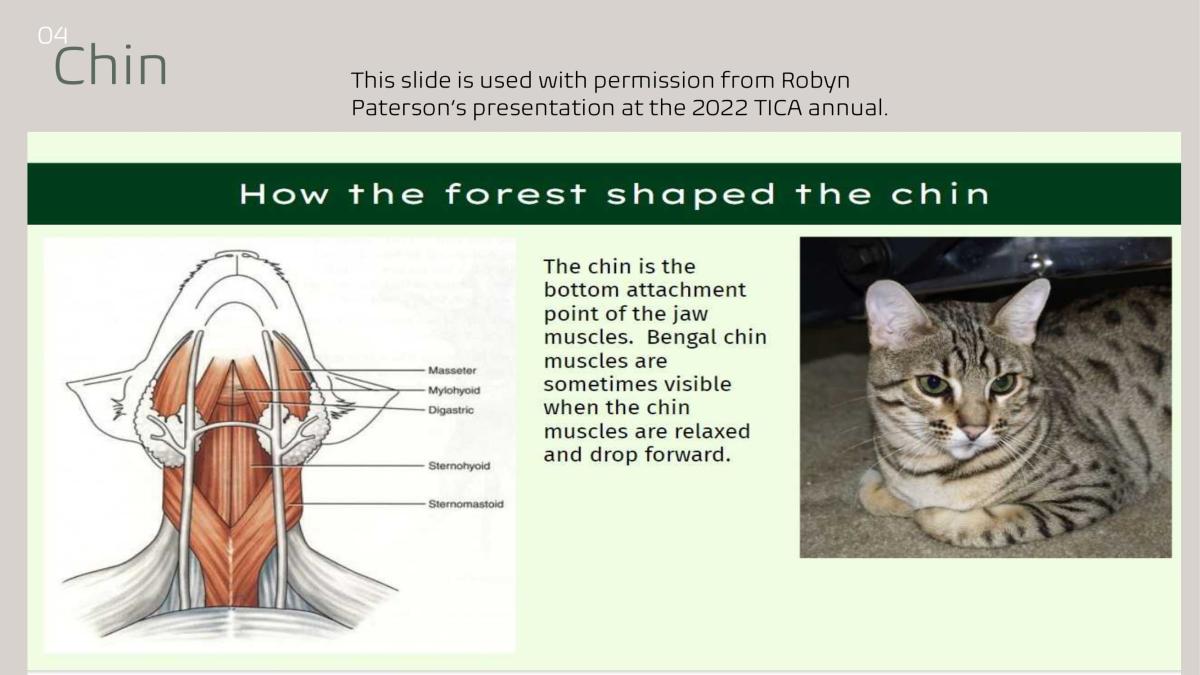 04
Chin

This slide is used with permission from Robyn Paterson's presentation at the 2022 TICA annual.

How the forest shaped the chin

Masseter
Mylohyoid
Digastric
Sternohyoid
Sternomastoid

The chin is the bottom attachment point of the jaw muscles. Bengal chin muscles are sometimes visible when the chin muscles are relaxed and drop forward.